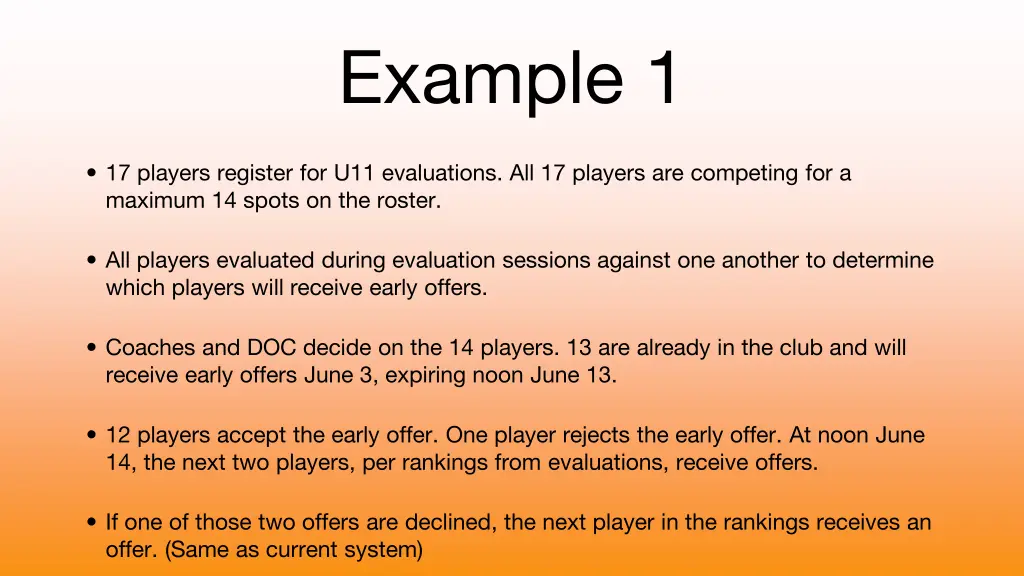 Example 1

• 17 players register for U11 evaluations. All 17 players are competing for a maximum 14 spots on the roster.

• All players evaluated during evaluation sessions against one another to determine which players will receive early offers.

• Coaches and DOC decide on the 14 players. 13 are already in the club and will receive early offers June 3, expiring noon June 13.

• 12 players accept the early offer. One player rejects the early offer. At noon June 14, the next two players, per rankings from evaluations, receive offers.

• If one of those two offers are declined, the next player in the rankings receives an offer. (Same as current system)